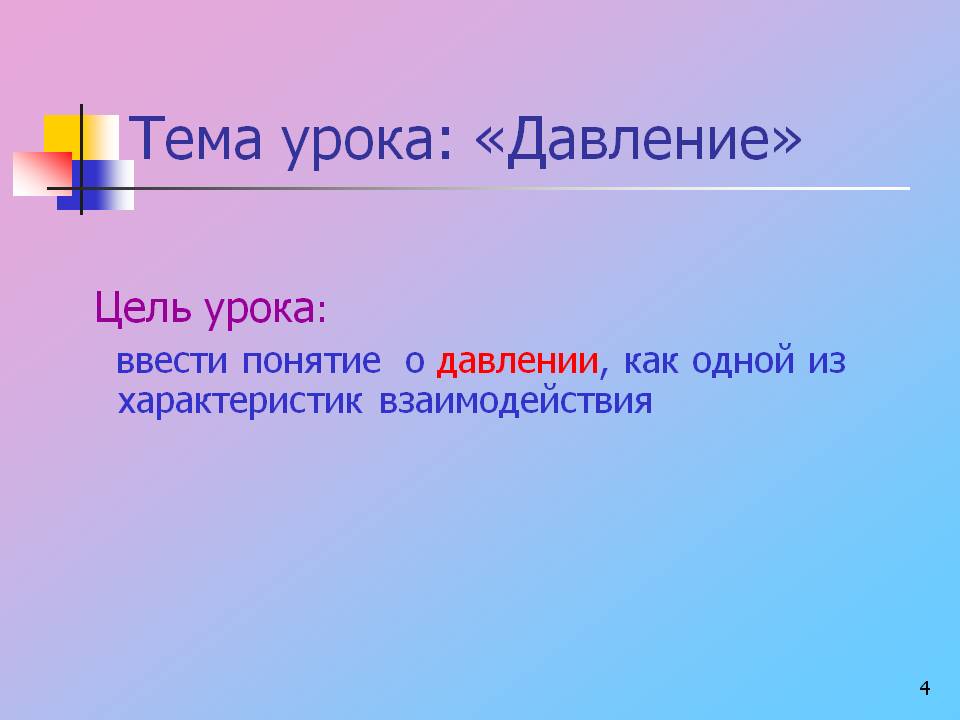 Тема урока: «Давление»

Цель урока:

ввести понятие о давлении, как одной из характеристик взаимодействия

4